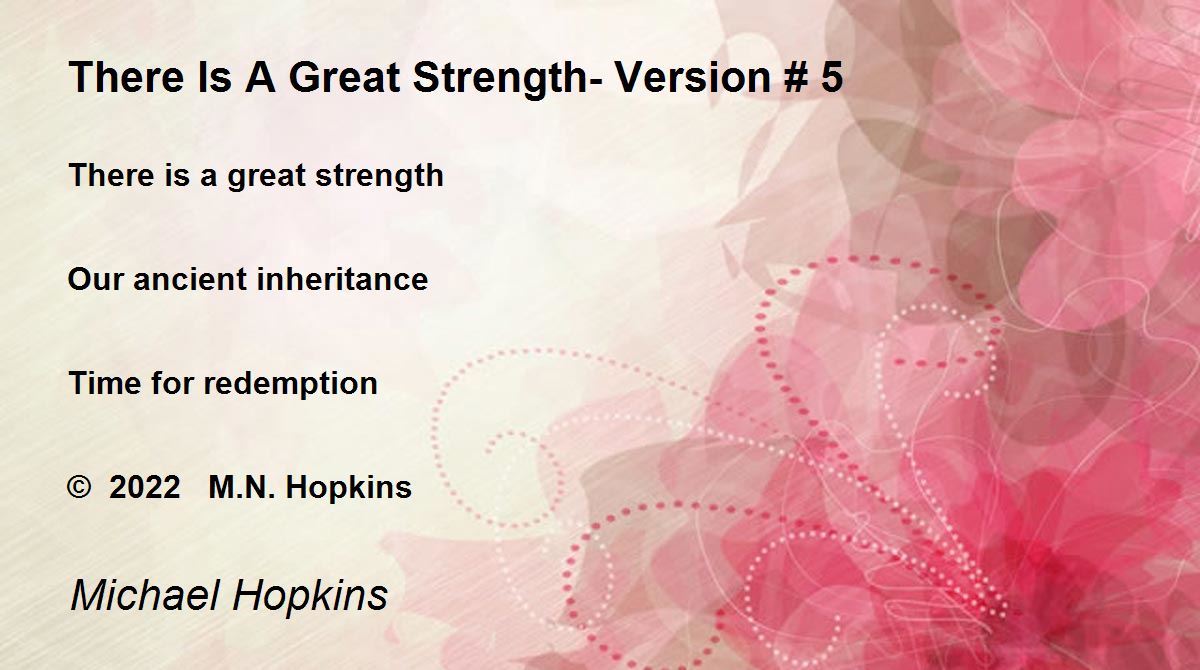 There Is A Great Strength- Version # 5

There is a great strength

Our ancient inheritance

Time for redemption

© 2022 M.N. Hopkins

Michael Hopkins